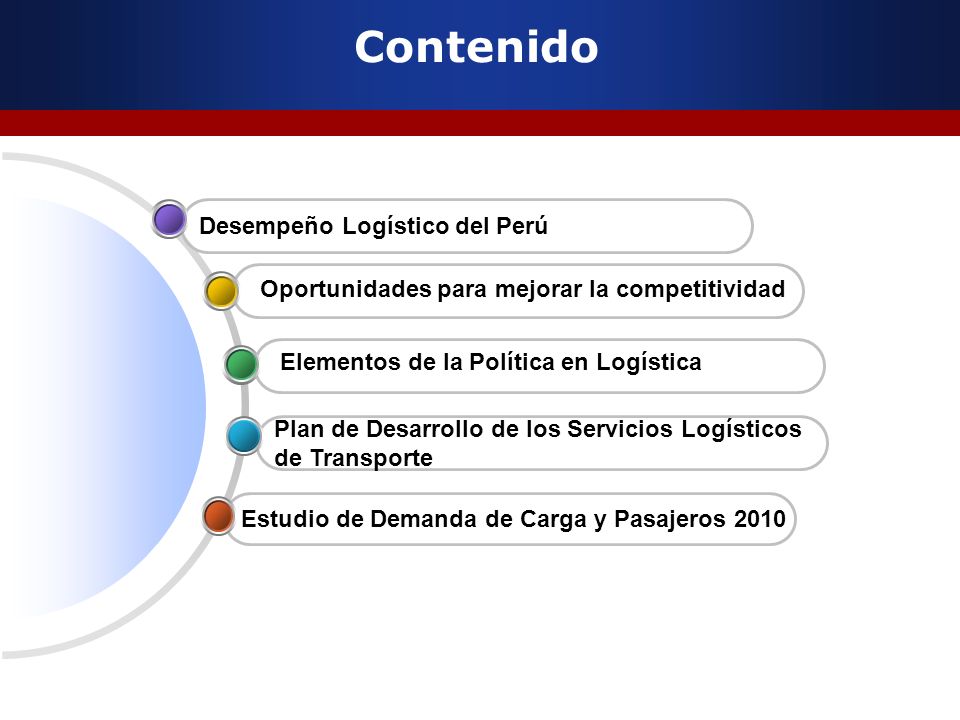 Contenido

Desempeño Logístico del Perú

Oportunidades para mejorar la competitividad

Elementos de la Política en Logística

Plan de Desarrollo de los Servicios Logísticos de Transporte

Estudio de Demanda de Carga y Pasajeros 2010